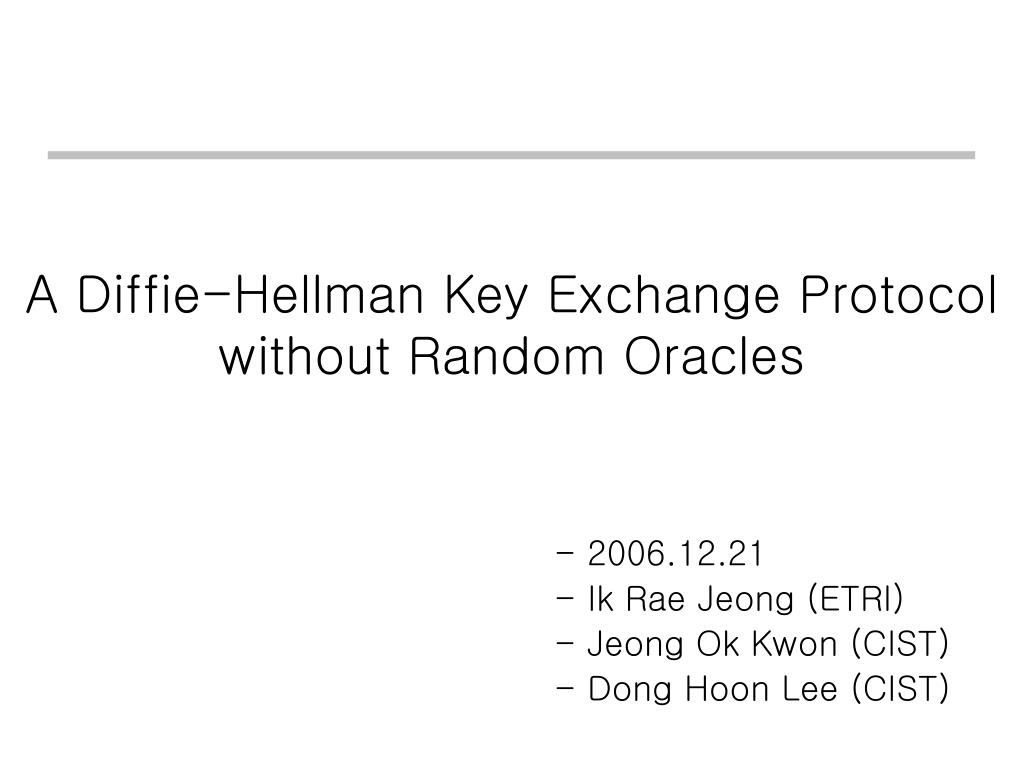 A Diffie-Hellman Key Exchange Protocol without Random Oracles

- 2006.12.21
- Ik Rae Jeong (ETRI)
- Jeong Ok Kwon (CIST)
- Dong Hoon Lee (CIST)